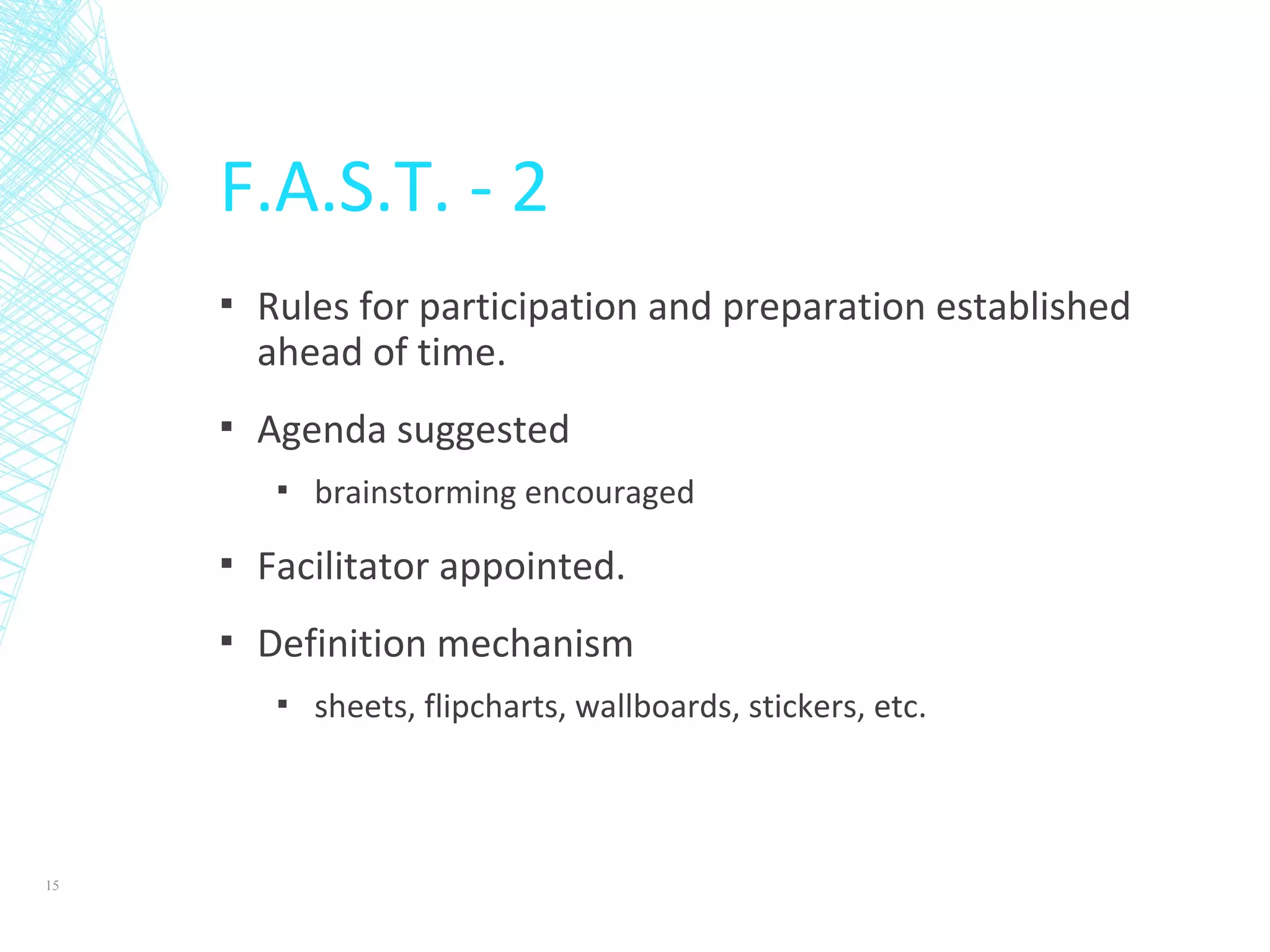 F.A.S.T. - 2

▪ Rules for participation and preparation established ahead of time.

▪ Agenda suggested

▪ brainstorming encouraged

▪ Facilitator appointed.

▪ Definition mechanism

▪ sheets, flipcharts, wallboards, stickers, etc.

15